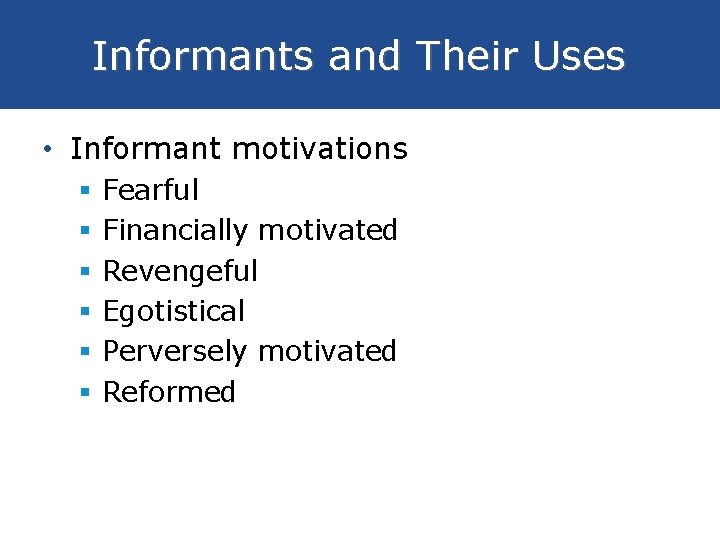 Informants and Their Uses

• Informant motivations
  ▪ Fearful
  ▪ Financially motivated
  ▪ Revengeful
  ▪ Egotistical
  ▪ Perversely motivated
  ▪ Reformed